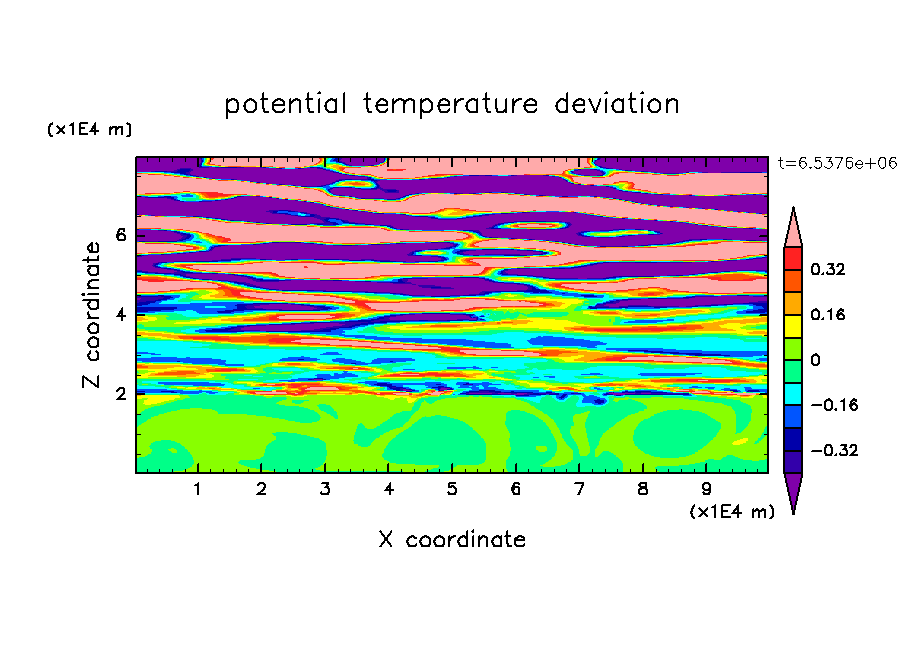 potential temperature deviation

(x1E4 m)

t=6.5376e+06

Z coordinate

6

4

2

0.32

0.16

0

−0.16

−0.32

1 2 3 4 5 6 7 8 9

(x1E4 m)

X coordinate